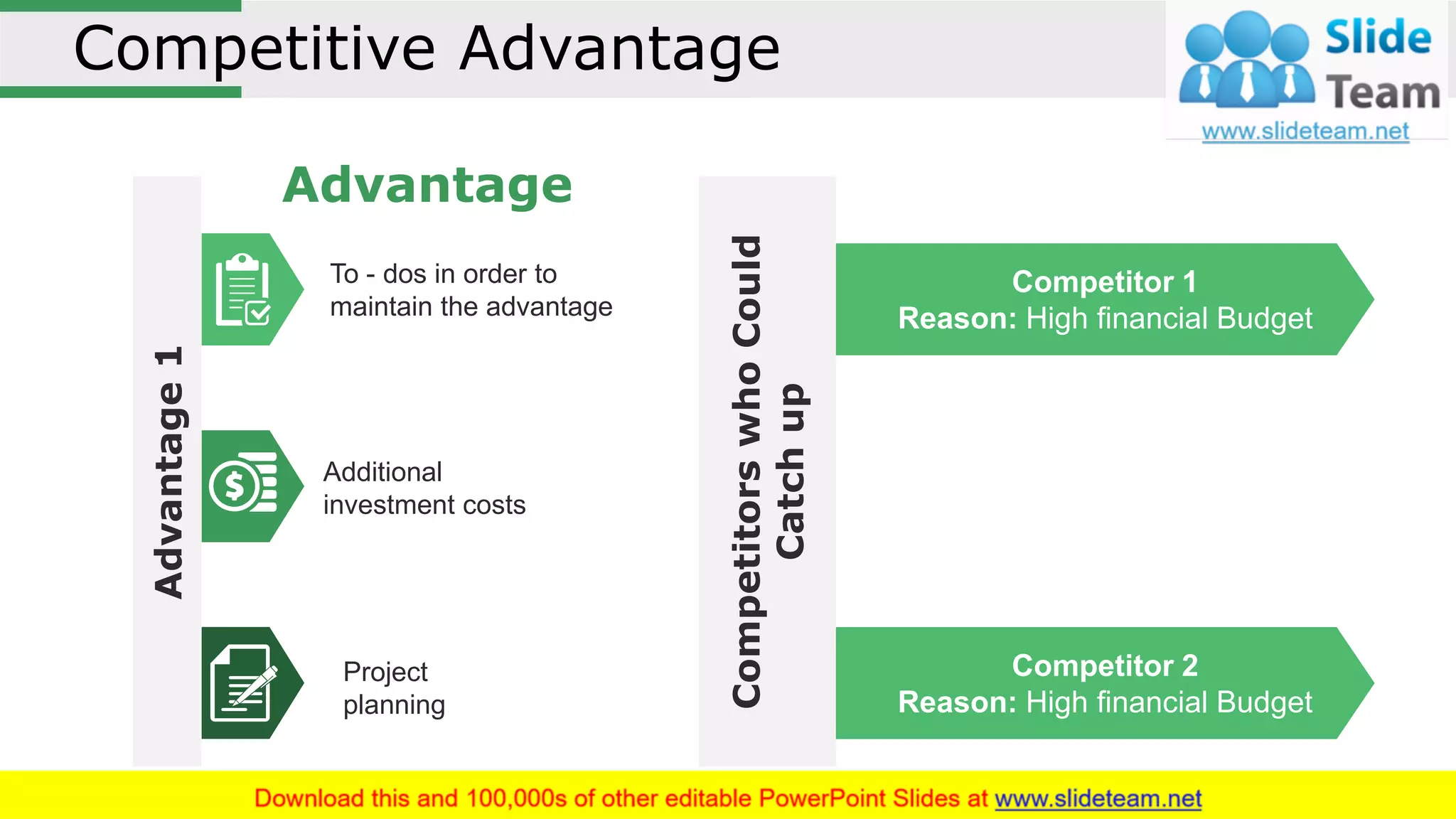 Competitive Advantage

Slide Team
www.slideteam.net

Advantage

Advantage 1

To - dos in order to maintain the advantage

Additional investment costs

Project planning

Competitors who Could Catch up

Competitor 1
Reason: High financial Budget

Competitor 2
Reason: High financial Budget

Download this and 100,000s of other editable PowerPoint Slides at www.slideteam.net